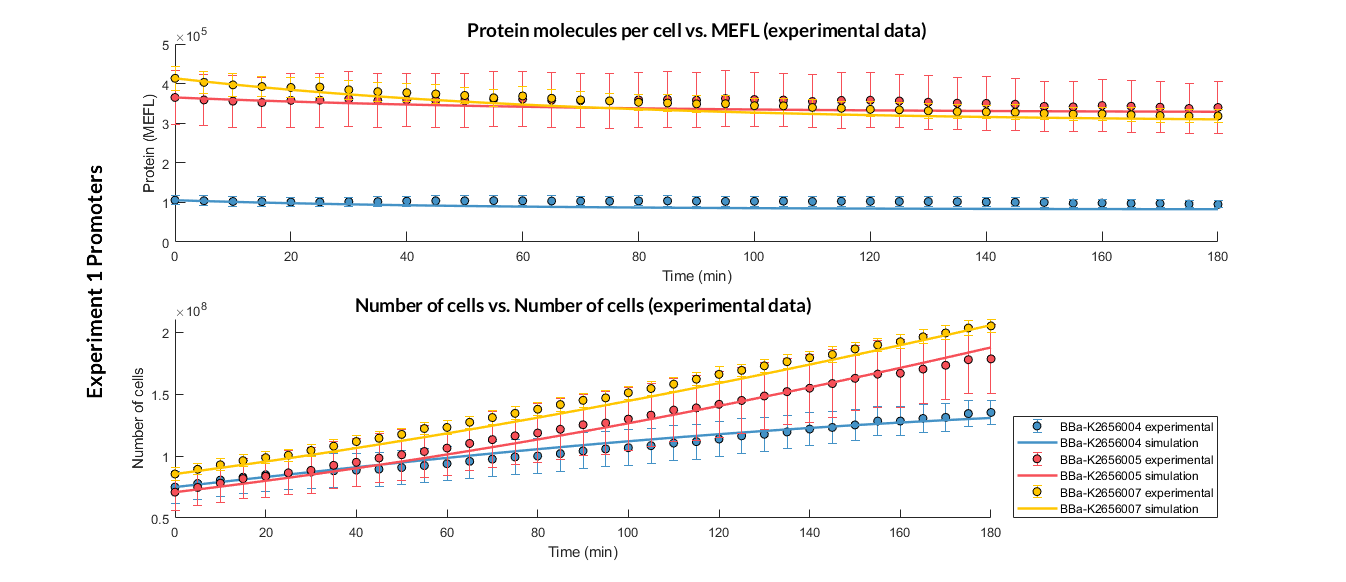 Experiment 1 Promoters

Protein molecules per cell vs. MEFL (experimental data)

$\times 10^5$

Protein (MEFL)

5
4
3
2
1
0

0 20 40 60 80 100 120 140 160 180

Time (min)

Number of cells vs. Number of cells (experimental data)

$\times 10^8$

Number of cells

2
1.5
1
0.5

0 20 40 60 80 100 120 140 160 180

Time (min)

BBa-K2656004 experimental
BBa-K2656004 simulation
BBa-K2656005 experimental
BBa-K2656005 simulation
BBa-K2656007 experimental
BBa-K2656007 simulation